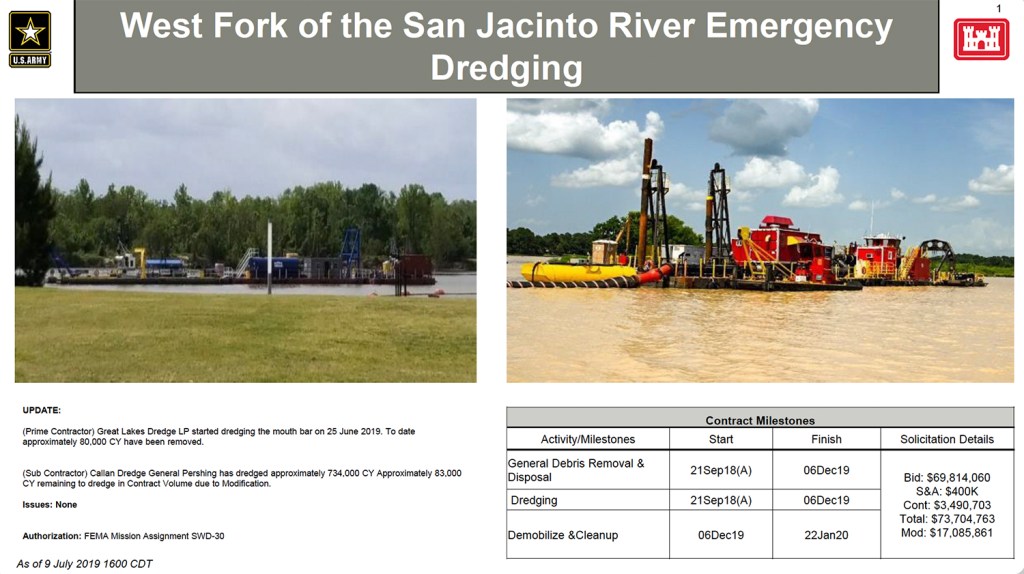 U.S.ARMY

West Fork of the San Jacinto River Emergency Dredging

1

UPDATE:

(Prime Contractor) Great Lakes Dredge LP started dredging the mouth bar on 25 June 2019. To date approximately 80,000 CY have been removed.

(Sub Contractor) Callan Dredge General Pershing has dredged approximately 734,000 CY Approximately 83,000 CY remaining to dredge in Contract Volume due to Modification.

Issues: None

Authorization: FEMA Mission Assignment SWD-30

As of 9 July 2019 1600 CDT

Contract Milestones

| Activity/Milestones | Start | Finish | Solicitation Details |
|---|---|---|---|
| General Debris Removal & Disposal | 21Sep18(A) | 06Dec19 | Bid: $69,814,060 S&A: $400K Cont: $3,490,703 Total: $73,704,763 Mod: $17,085,861 |
| Dredging | 21Sep18(A) | 06Dec19 | |
| Demobilize &Cleanup | 06Dec19 | 22Jan20 | |